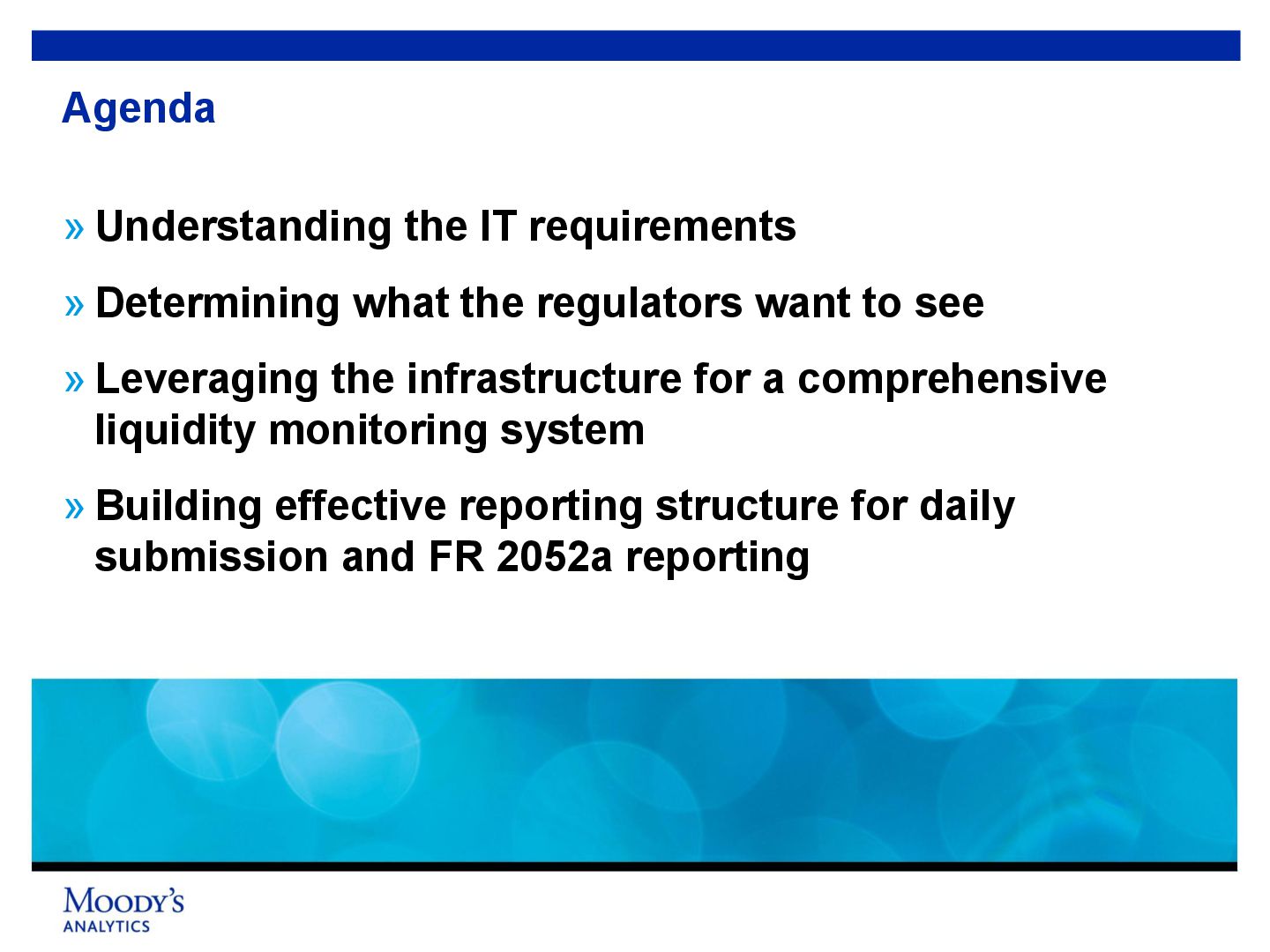 Agenda

» Understanding the IT requirements

» Determining what the regulators want to see

» Leveraging the infrastructure for a comprehensive liquidity monitoring system

» Building effective reporting structure for daily submission and FR 2052a reporting

MOODY'S
ANALYTICS